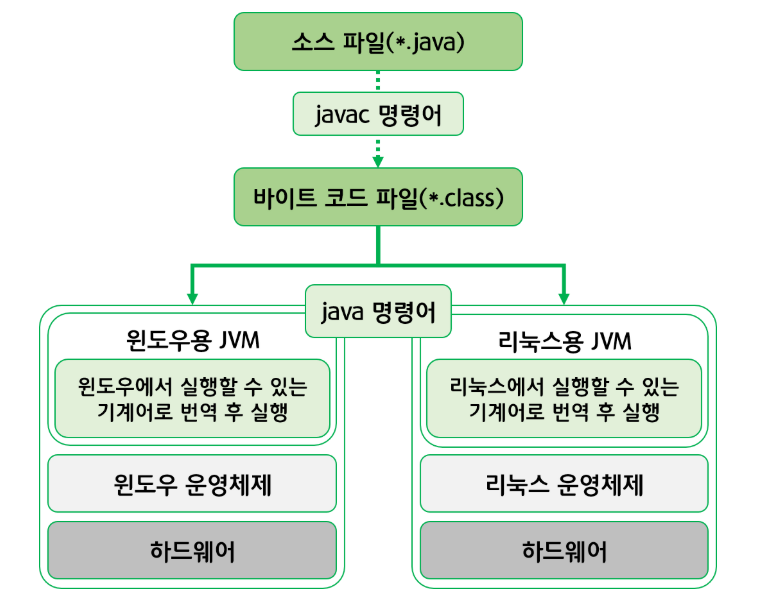 소스 파일(*.java)

javac 명령어

바이트 코드 파일(*.class)

java 명령어

윈도우용 JVM

윈도우에서 실행할 수 있는 기계어로 번역 후 실행

윈도우 운영체제

하드웨어

리눅스용 JVM

리눅스에서 실행할 수 있는 기계어로 번역 후 실행

리눅스 운영체제

하드웨어